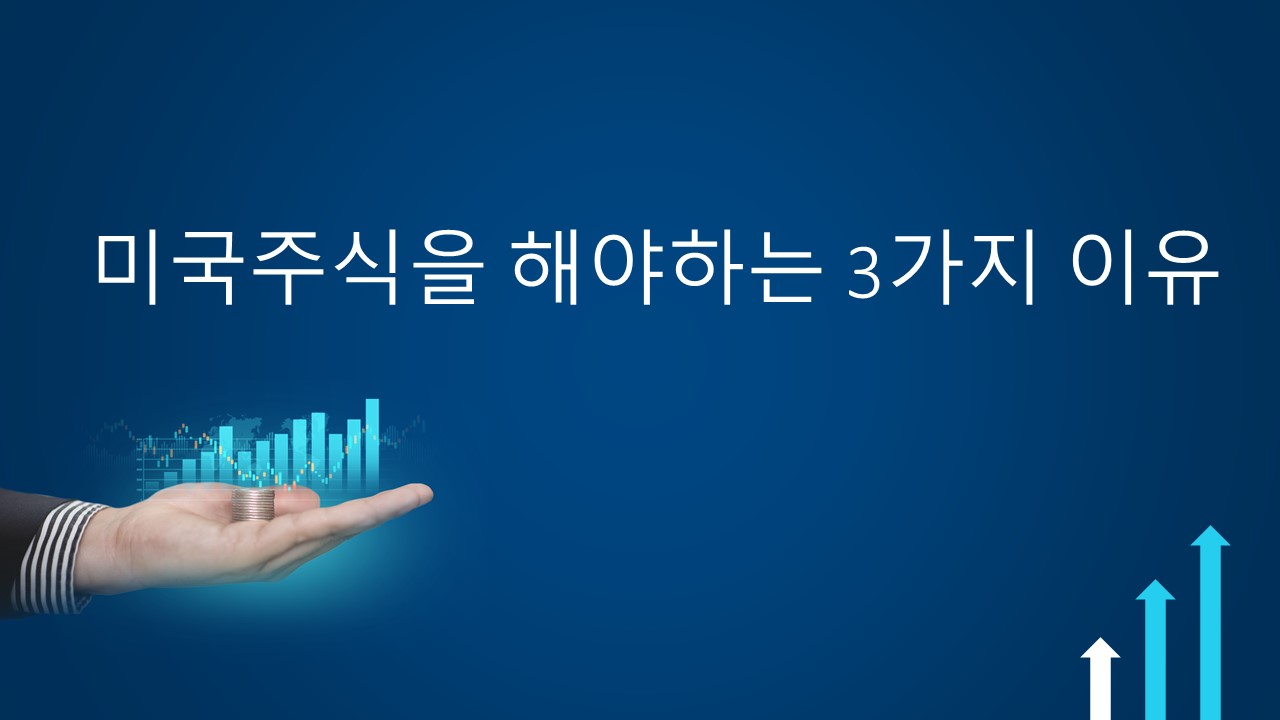 미국주식을 해야하는 3가지 이유